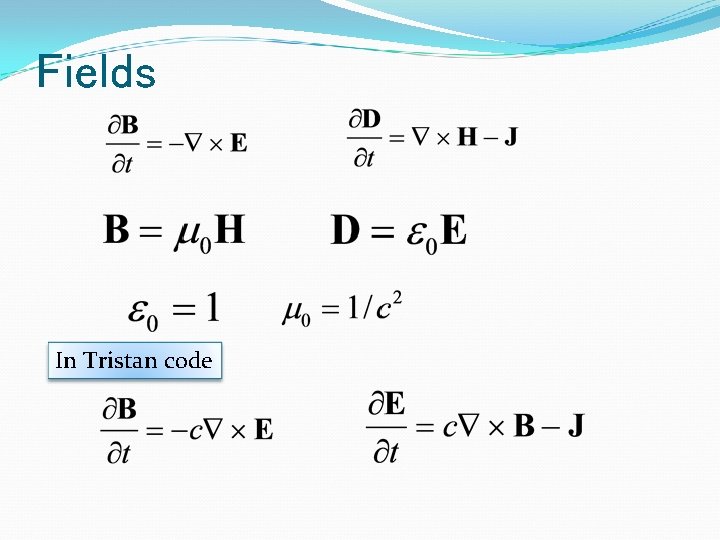 Fields

$\frac{\partial \mathbf{B}}{\partial t} = -\nabla \times \mathbf{E}$ $\frac{\partial \mathbf{D}}{\partial t} = \nabla \times \mathbf{H} - \mathbf{J}$

$\mathbf{B} = \mu_0 \mathbf{H}$ $\mathbf{D} = \varepsilon_0 \mathbf{E}$

$\varepsilon_0 = 1$ $\mu_0 = 1/c^2$

In Tristan code

$\frac{\partial \mathbf{B}}{\partial t} = -c\nabla \times \mathbf{E}$ $\frac{\partial \mathbf{E}}{\partial t} = c\nabla \times \mathbf{B} - \mathbf{J}$